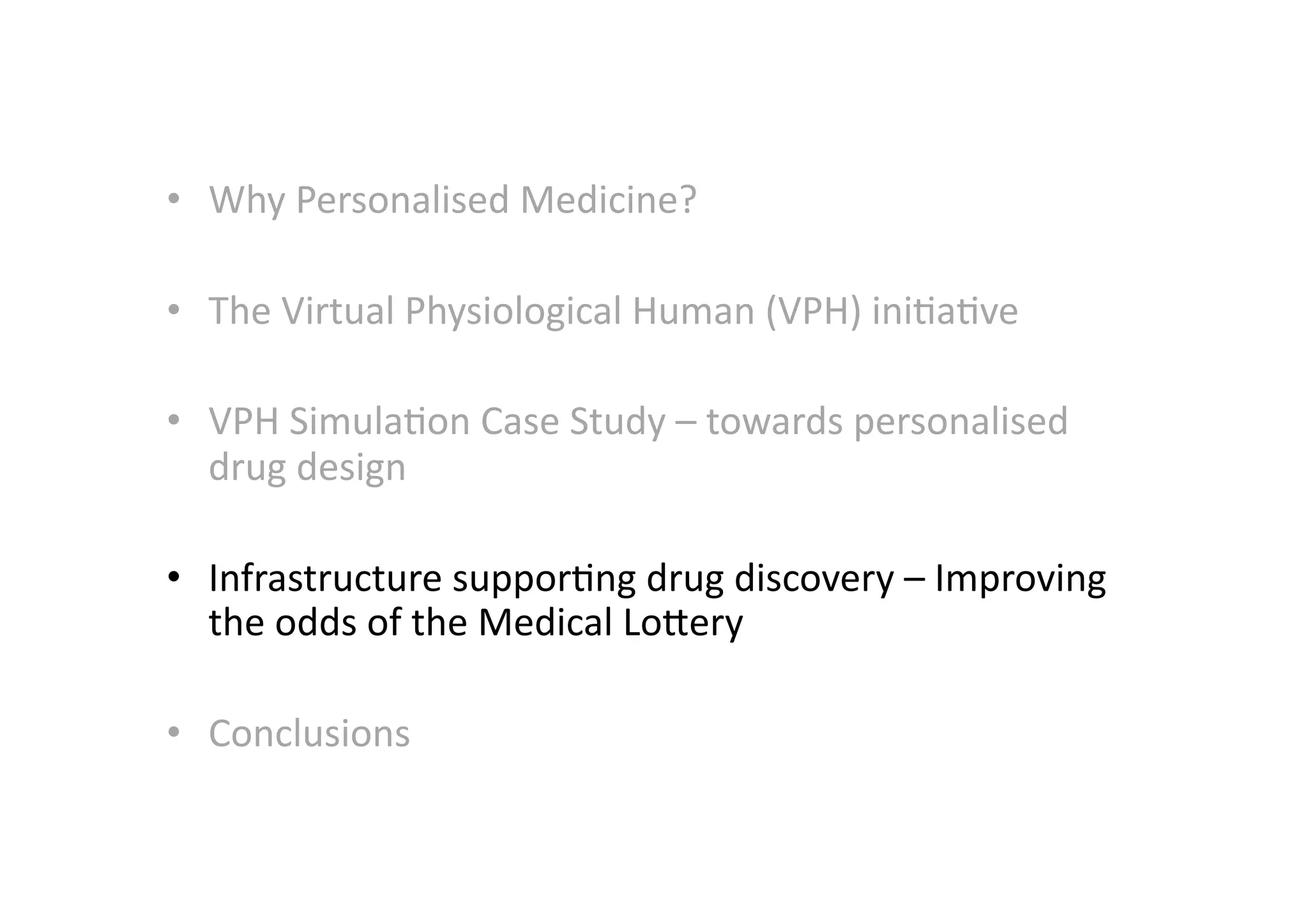 • Why Personalised Medicine?

• The Virtual Physiological Human (VPH) initiative

• VPH Simulation Case Study – towards personalised drug design

• Infrastructure supporting drug discovery – Improving the odds of the Medical Lottery

• Conclusions